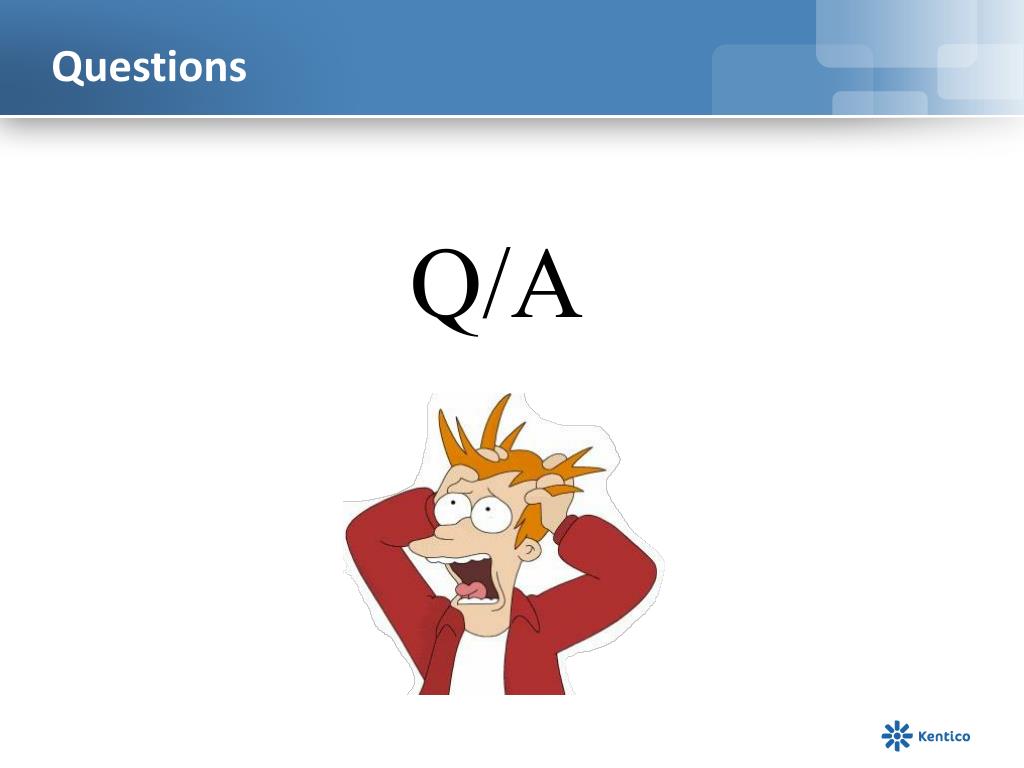 Questions

Q/A

Kentico